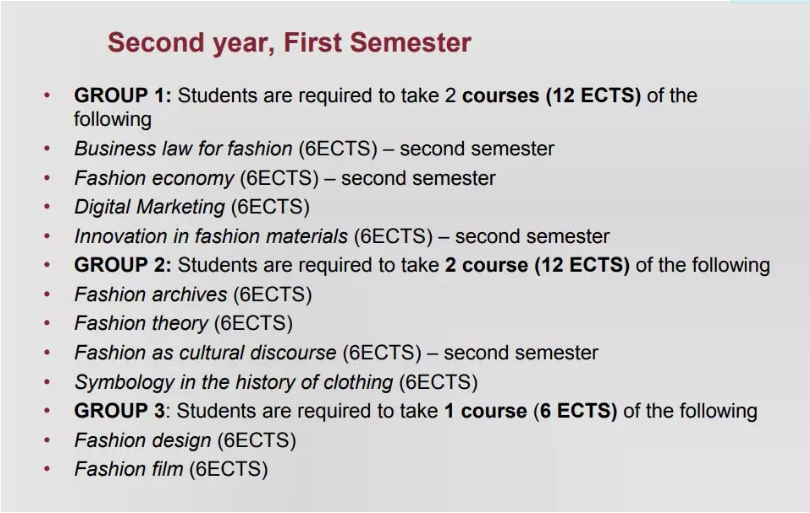 Second year, First Semester

• GROUP 1: Students are required to take 2 courses (12 ECTS) of the following
• Business law for fashion (6ECTS) – second semester
• Fashion economy (6ECTS) – second semester
• Digital Marketing (6ECTS)
• Innovation in fashion materials (6ECTS) – second semester
• GROUP 2: Students are required to take 2 course (12 ECTS) of the following
• Fashion archives (6ECTS)
• Fashion theory (6ECTS)
• Fashion as cultural discourse (6ECTS) – second semester
• Symbology in the history of clothing (6ECTS)
• GROUP 3: Students are required to take 1 course (6 ECTS) of the following
• Fashion design (6ECTS)
• Fashion film (6ECTS)